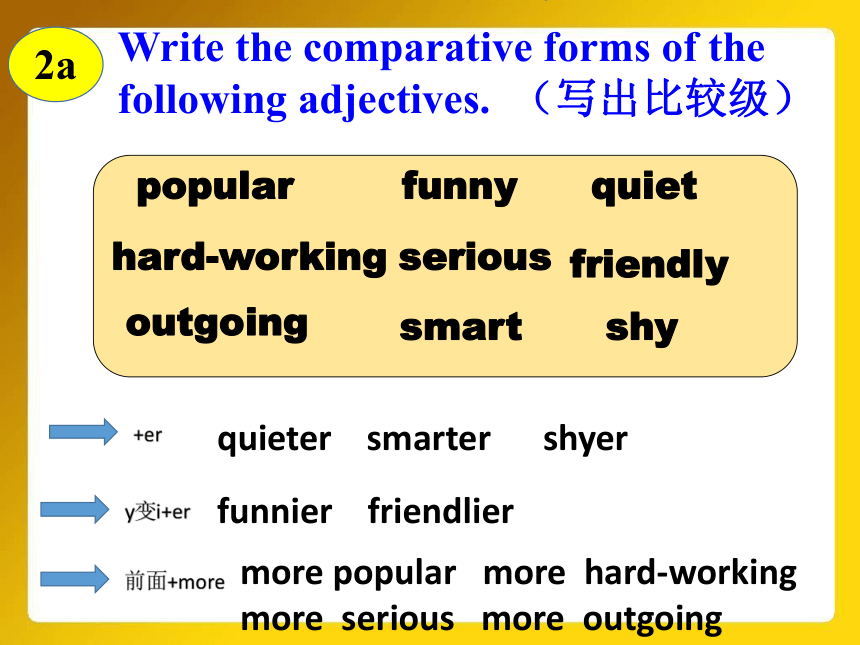 2a

Write the comparative forms of the following adjectives. （写出比较级）

popular funny quiet
hard-working serious friendly
outgoing smart shy

+er quieter smarter shyer

y变i+er funnier friendlier

前面+more more popular more hard-working
more serious more outgoing